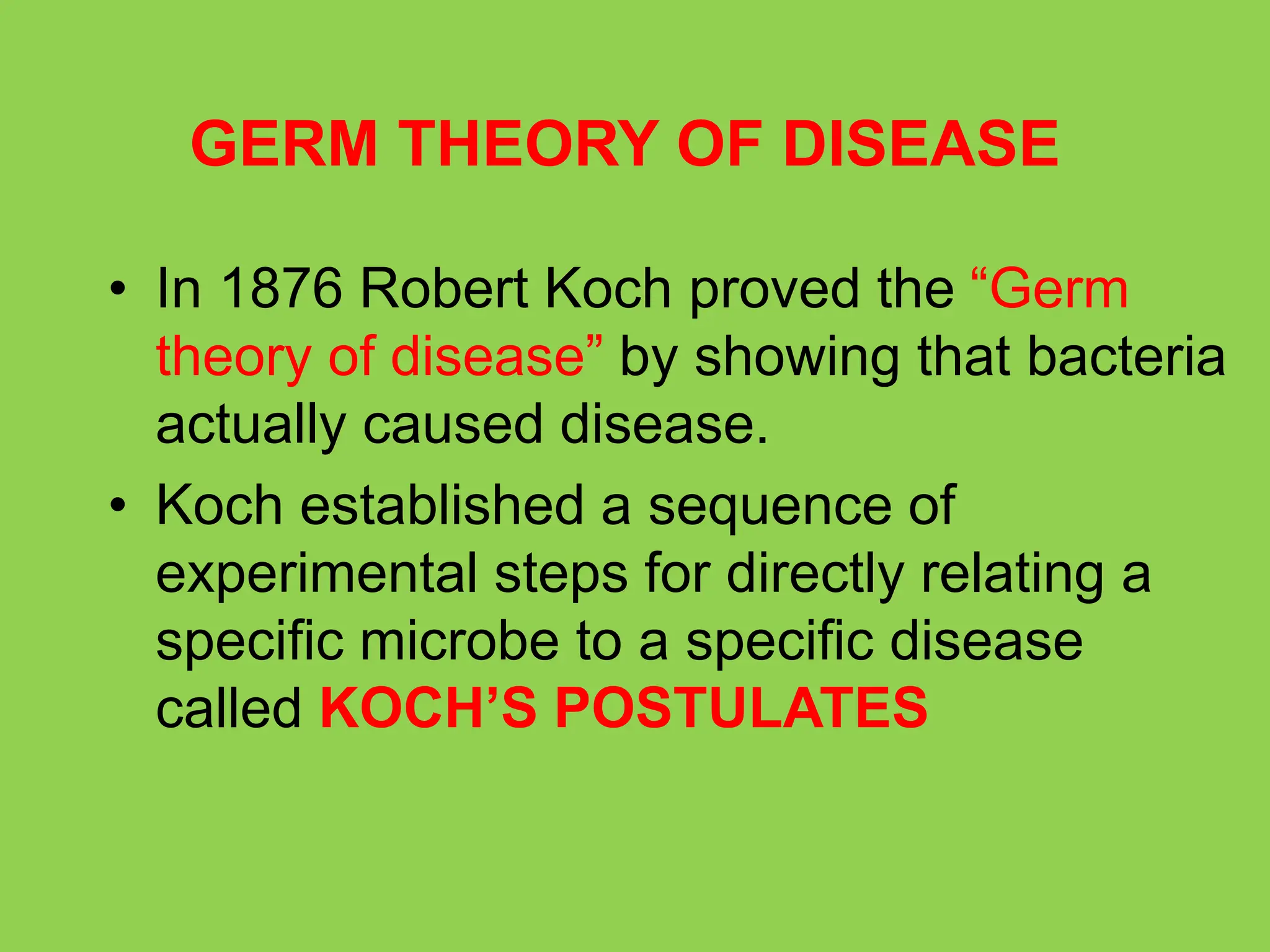 GERM THEORY OF DISEASE

• In 1876 Robert Koch proved the “Germ theory of disease” by showing that bacteria actually caused disease.

• Koch established a sequence of experimental steps for directly relating a specific microbe to a specific disease called KOCH’S POSTULATES